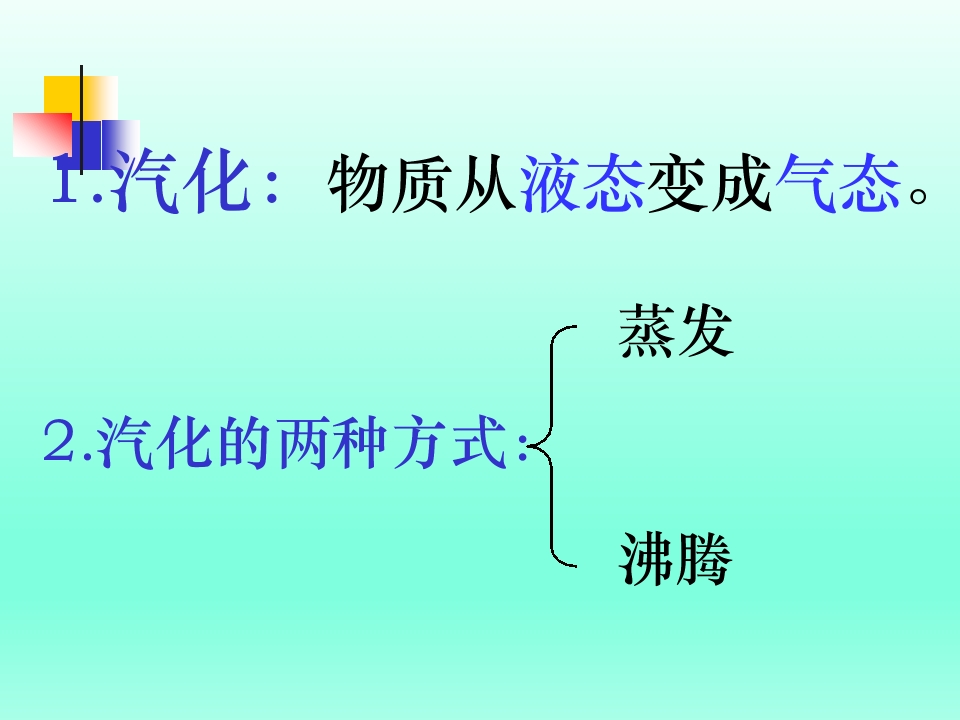 1.汽化：物质从液态变成气态。

2.汽化的两种方式:

蒸发

沸腾